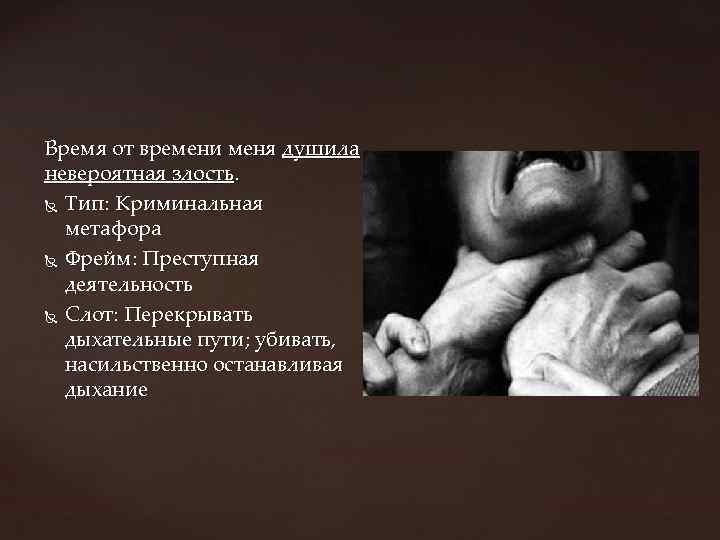 Время от времени меня душила невероятная злость.

Тип: Криминальная метафора

Фрейм: Преступная деятельность

Слот: Перекрывать дыхательные пути; убивать, насильственно останавливая дыхание